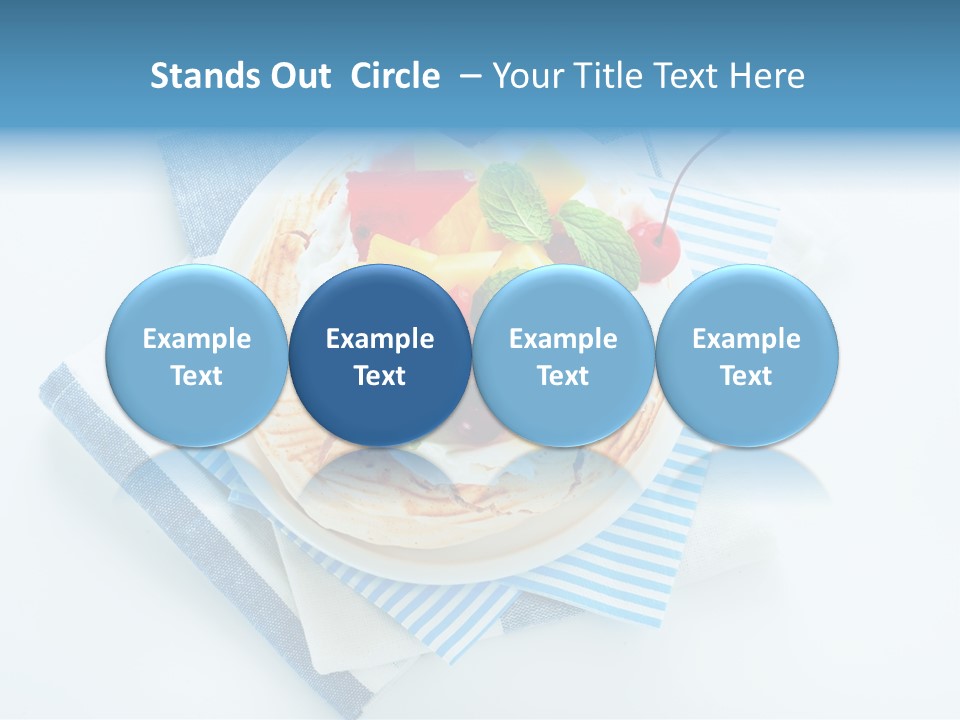 Stands Out Circle – Your Title Text Here

Example Text

Example Text

Example Text

Example Text